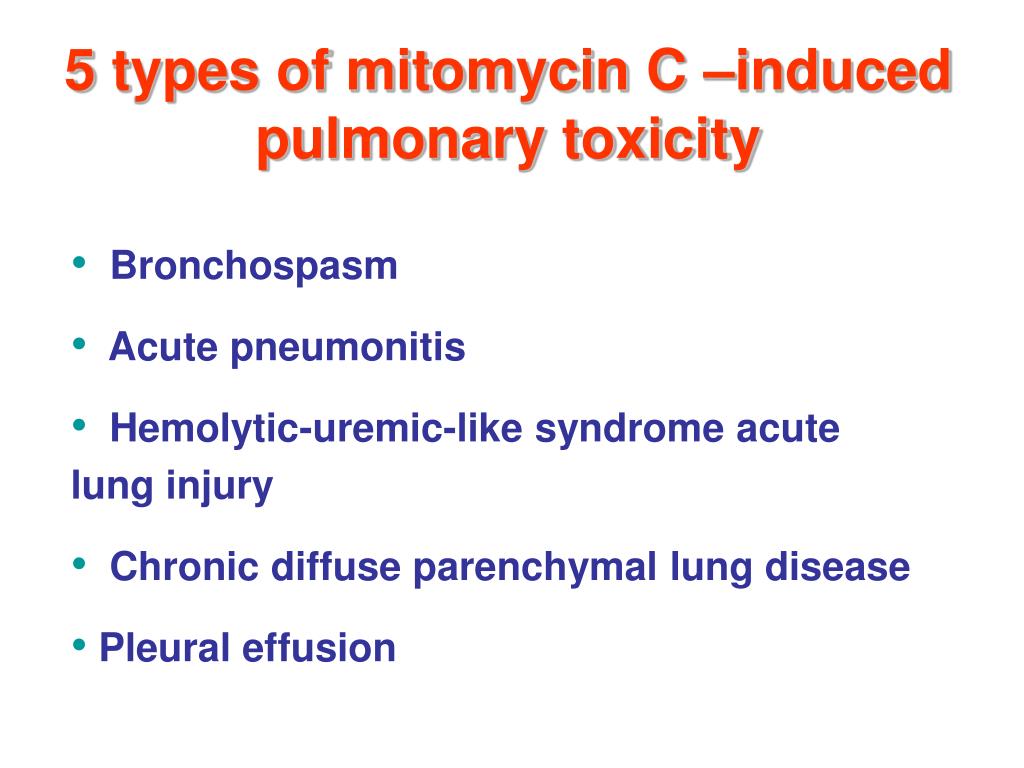 5 types of mitomycin C –induced pulmonary toxicity

• Bronchospasm

• Acute pneumonitis

• Hemolytic-uremic-like syndrome acute lung injury

• Chronic diffuse parenchymal lung disease

• Pleural effusion